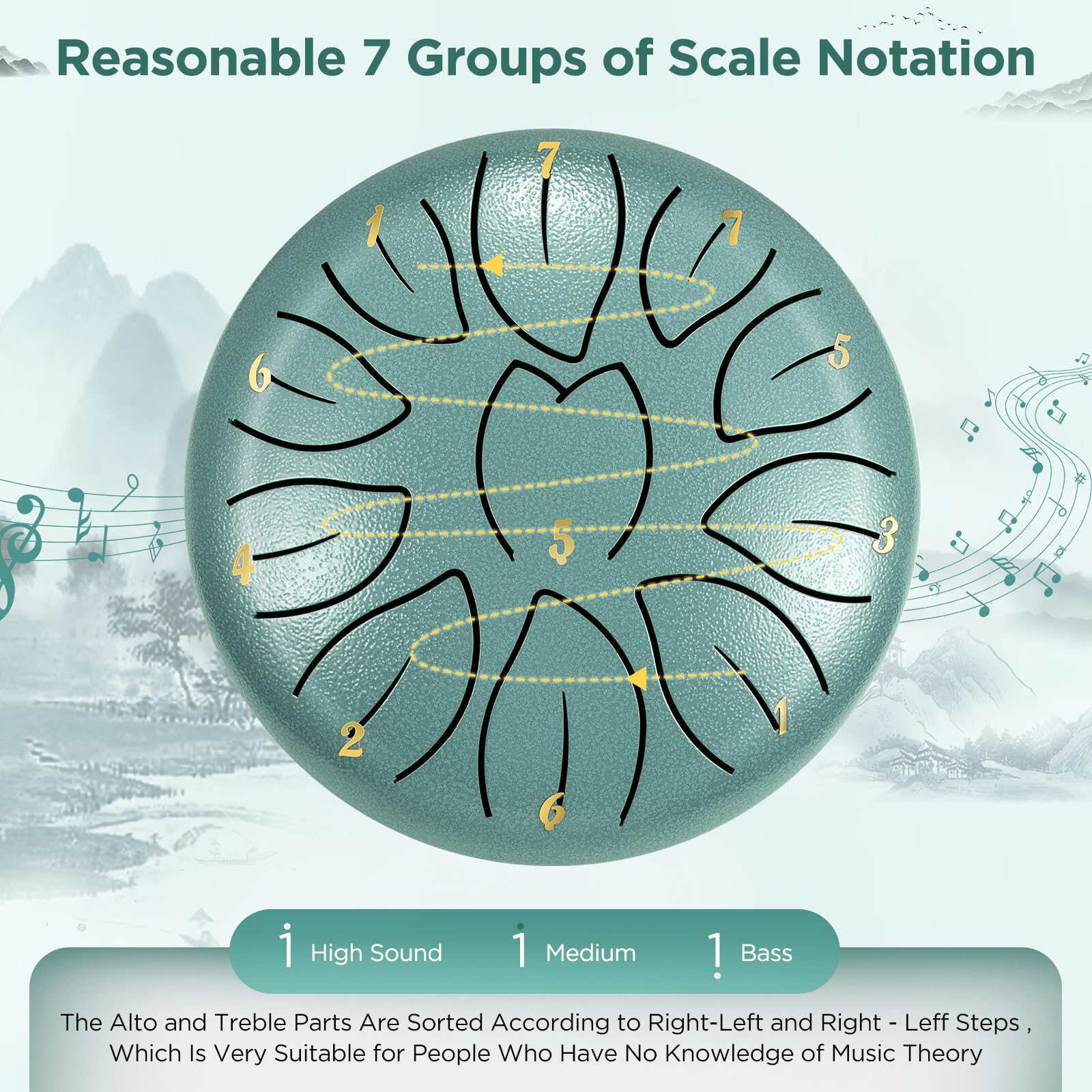 Reasonable 7 Groups of Scale Notation

7
1
7
6
5
5
4
3
2
1
6

$\dot{1}$ High Sound   1 Medium   $\underset{\cdot}{1}$ Bass

The Alto and Treble Parts Are Sorted According to Right-Left and Right - Leff Steps , Which Is Very Suitable for People Who Have No Knowledge of Music Theory